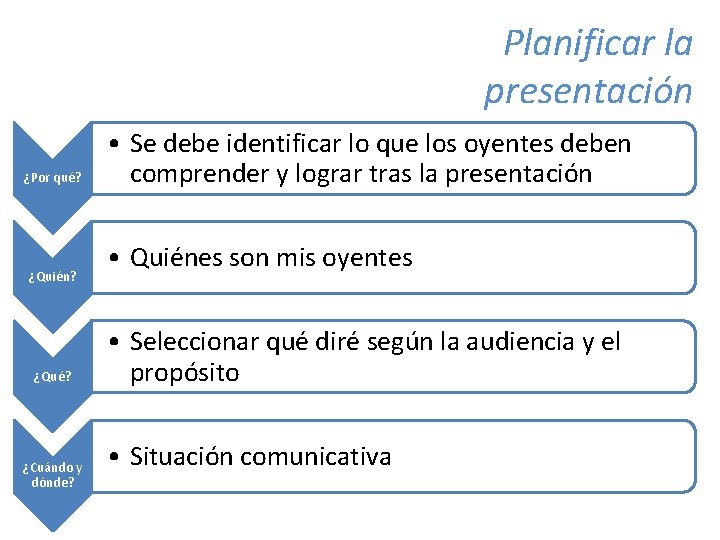 Planificar la presentación

¿Por qué?
• Se debe identificar lo que los oyentes deben comprender y lograr tras la presentación

¿Quién?
• Quiénes son mis oyentes

¿Qué?
• Seleccionar qué diré según la audiencia y el propósito

¿Cuándo y dónde?
• Situación comunicativa